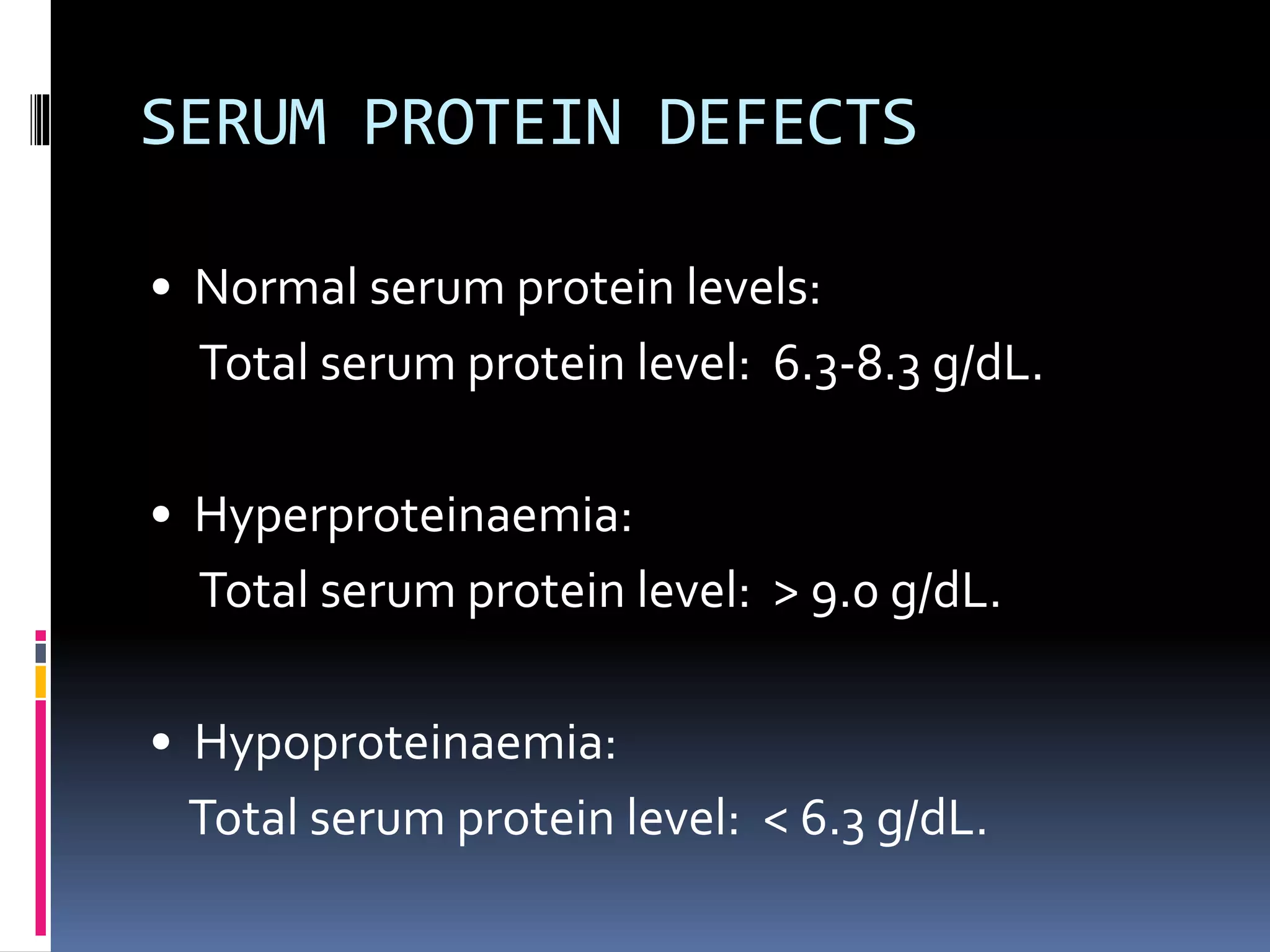 SERUM PROTEIN DEFECTS

• Normal serum protein levels:
Total serum protein level: 6.3-8.3 g/dL.

• Hyperproteinaemia:
Total serum protein level: > 9.0 g/dL.

• Hypoproteinaemia:
Total serum protein level: < 6.3 g/dL.